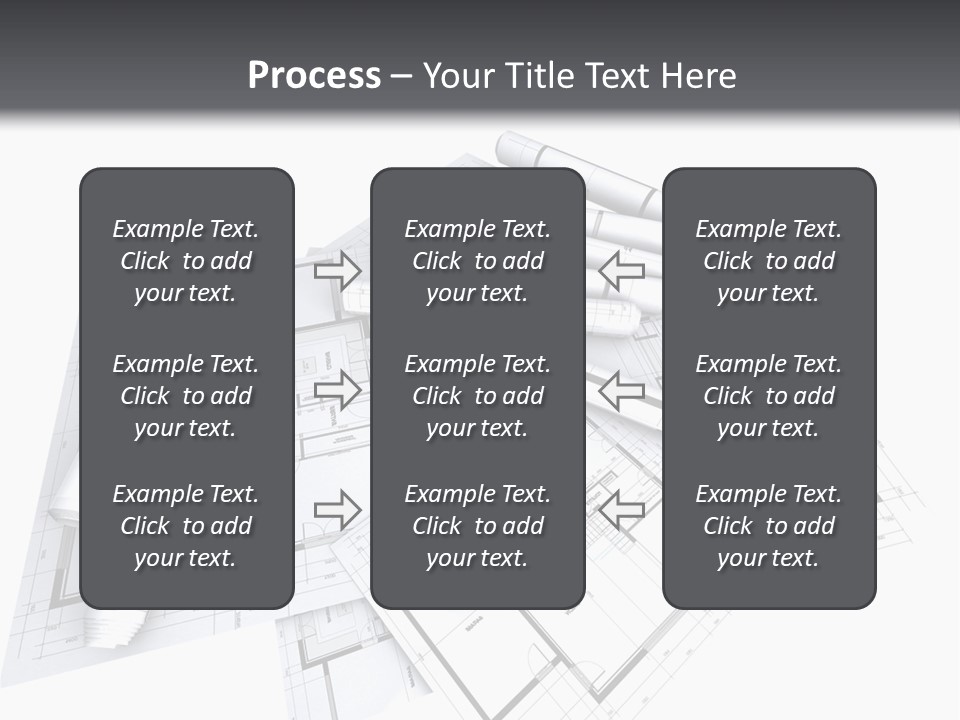 Process – Your Title Text Here

Example Text. Click to add your text.

Example Text. Click to add your text.

Example Text. Click to add your text.

Example Text. Click to add your text.

Example Text. Click to add your text.

Example Text. Click to add your text.

Example Text. Click to add your text.

Example Text. Click to add your text.

Example Text. Click to add your text.